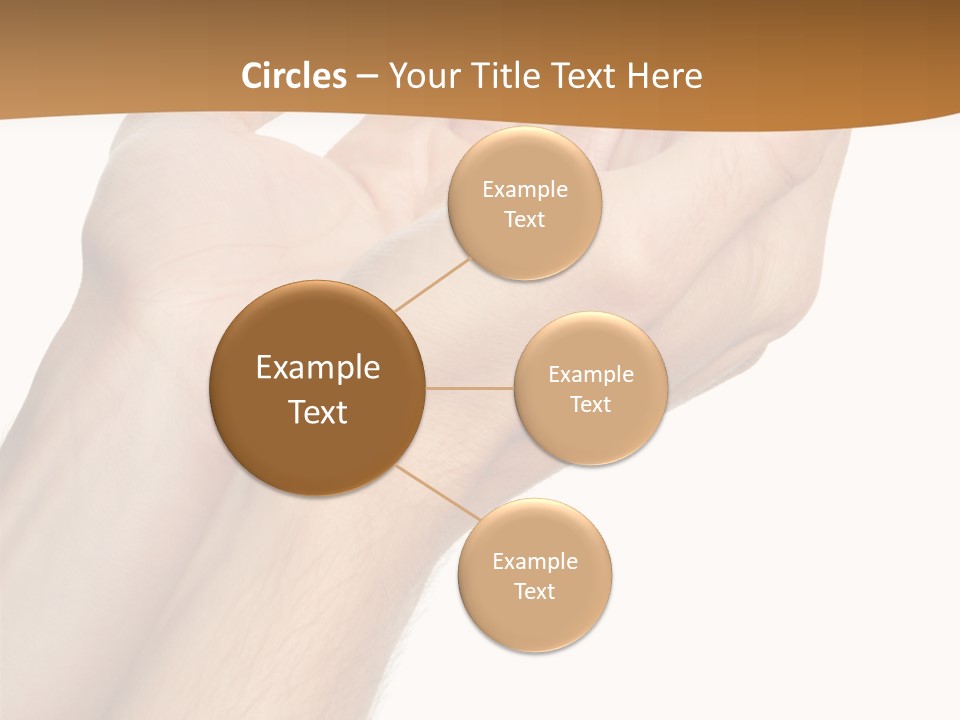 Circles – Your Title Text Here

Example Text

Example Text

Example Text

Example Text